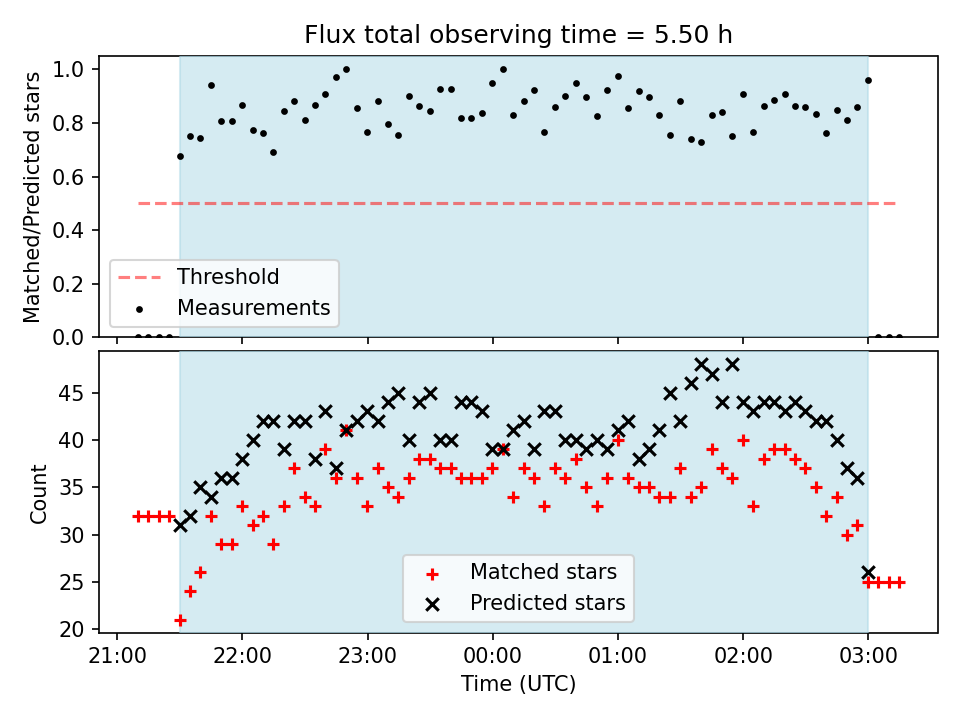 Flux total observing time = 5.50 h

Matched/Predicted stars

1.0
0.8
0.6
0.4
0.2
0.0

Threshold
Measurements

Count

45
40
35
30
25
20

Matched stars
Predicted stars

21:00 22:00 23:00 00:00 01:00 02:00 03:00

Time (UTC)